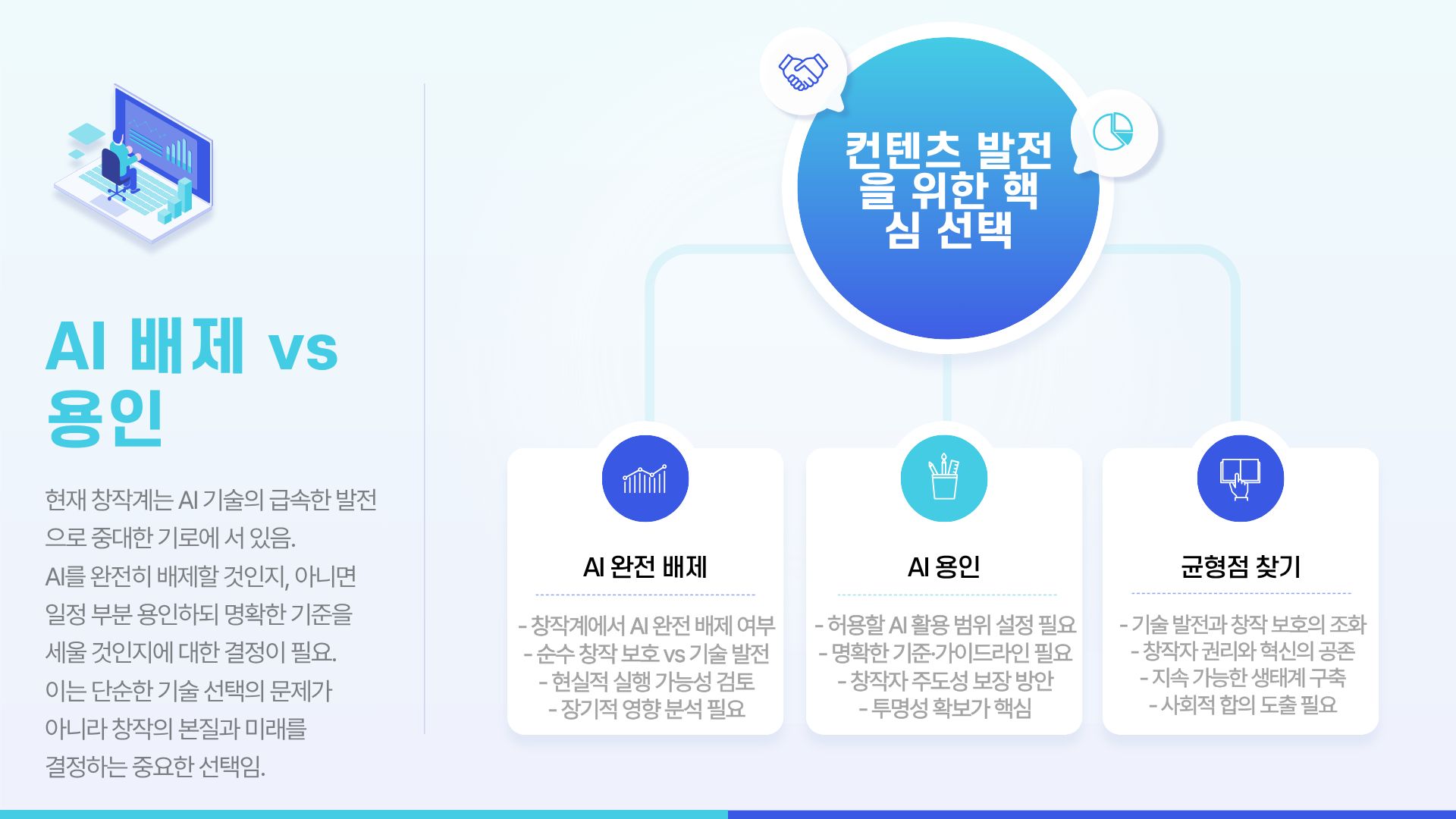 AI 배제 vs 용인

현재 창작계는 AI 기술의 급속한 발전으로 중대한 기로에 서 있음.
AI를 완전히 배제할 것인지, 아니면 일정 부분 용인하되 명확한 기준을 세울 것인지에 대한 결정이 필요.
이는 단순한 기술 선택의 문제가 아니라 창작의 본질과 미래를 결정하는 중요한 선택임.

컨텐츠 발전을 위한 핵심 선택

AI 완전 배제

- 창작계에서 AI 완전 배제 여부
- 순수 창작 보호 vs 기술 발전
- 현실적 실행 가능성 검토
- 장기적 영향 분석 필요

AI 용인

- 허용할 AI 활용 범위 설정 필요
- 명확한 기준·가이드라인 필요
- 창작자 주도성 보장 방안
- 투명성 확보가 핵심

균형점 찾기

- 기술 발전과 창작 보호의 조화
- 창작자 권리와 혁신의 공존
- 지속 가능한 생태계 구축
- 사회적 합의 도출 필요